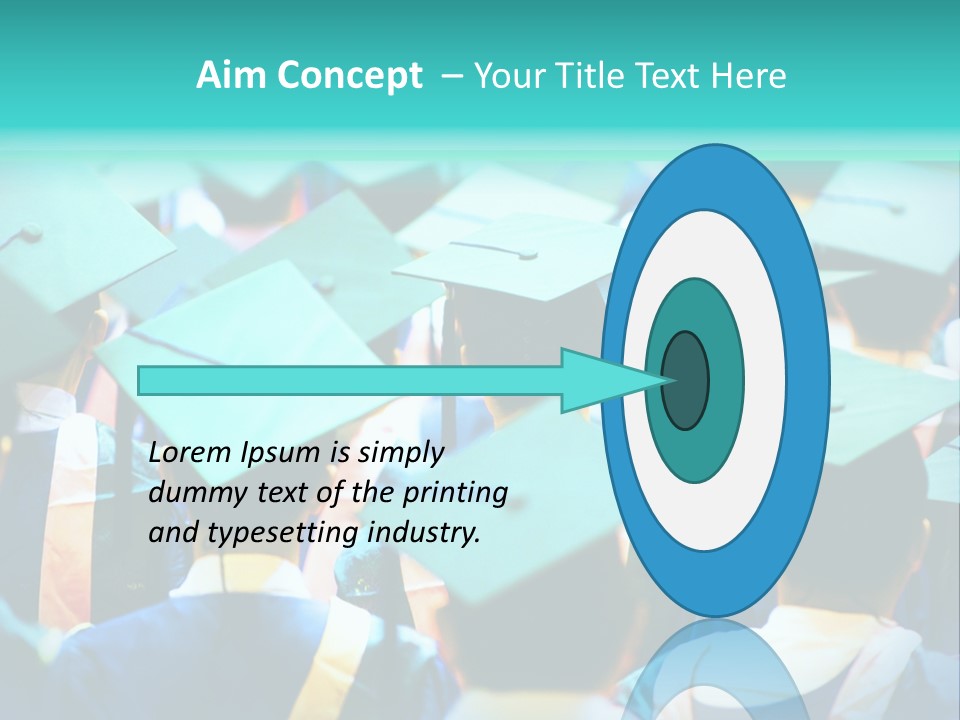 Aim Concept – Your Title Text Here

Lorem Ipsum is simply dummy text of the printing and typesetting industry.